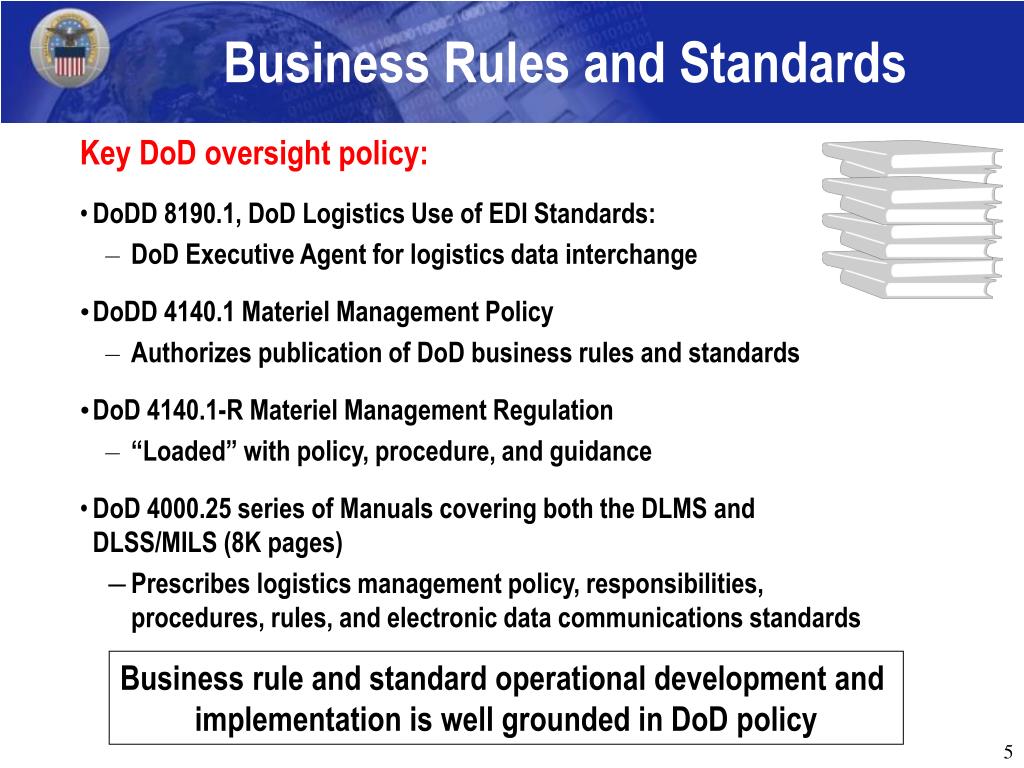 Business Rules and Standards

Key DoD oversight policy:

• DoDD 8190.1, DoD Logistics Use of EDI Standards:
– DoD Executive Agent for logistics data interchange

• DoDD 4140.1 Materiel Management Policy
– Authorizes publication of DoD business rules and standards

• DoD 4140.1-R Materiel Management Regulation
– “Loaded” with policy, procedure, and guidance

• DoD 4000.25 series of Manuals covering both the DLMS and DLSS/MILS (8K pages)
– Prescribes logistics management policy, responsibilities, procedures, rules, and electronic data communications standards

Business rule and standard operational development and implementation is well grounded in DoD policy

5